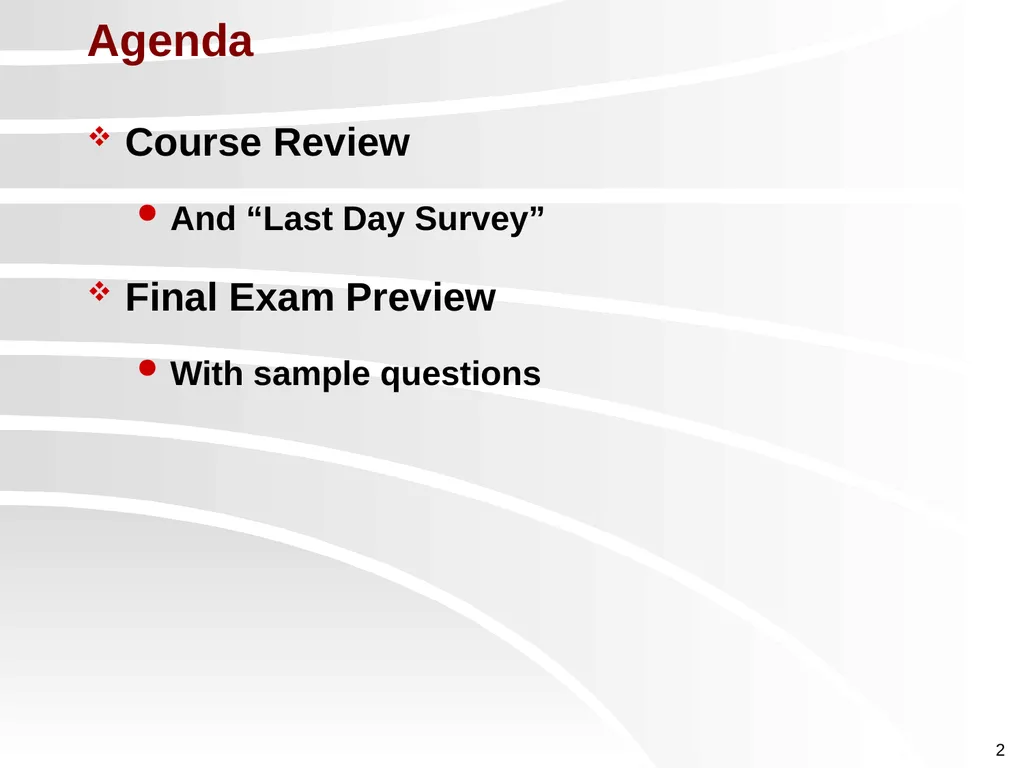 Agenda

❖ Course Review

• And “Last Day Survey”

❖ Final Exam Preview

• With sample questions

2